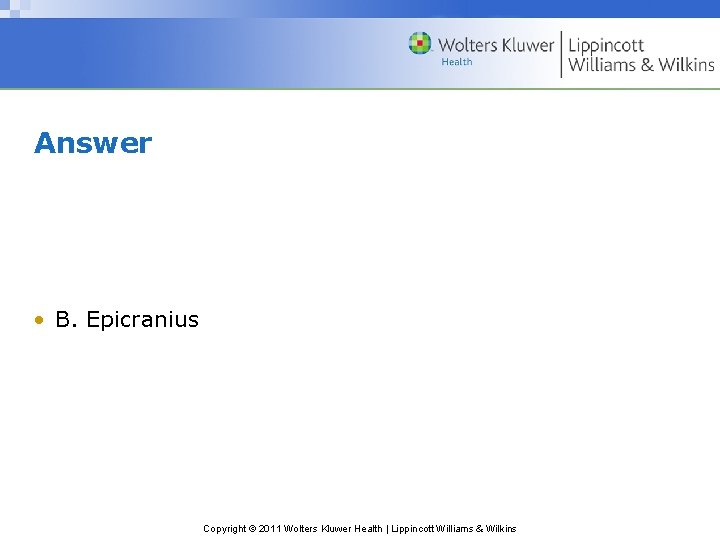 Wolters Kluwer Health | Lippincott Williams & Wilkins

Answer

• B. Epicranius

Copyright © 2011 Wolters Kluwer Health | Lippincott Williams & Wilkins